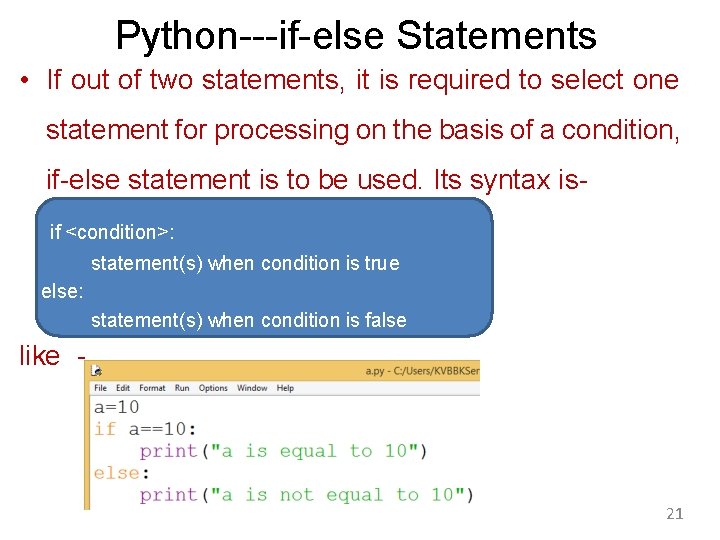 Python---if-else Statements

• If out of two statements, it is required to select one statement for processing on the basis of a condition, if-else statement is to be used. Its syntax is-

if <condition>:
statement(s) when condition is true
else:
statement(s) when condition is false

like -

a.py - C:/Users/KVBBKSer

File Edit Format Run Options Window Help

a=10
if a==10:
print("a is equal to 10")
else:
print("a is not equal to 10")

21